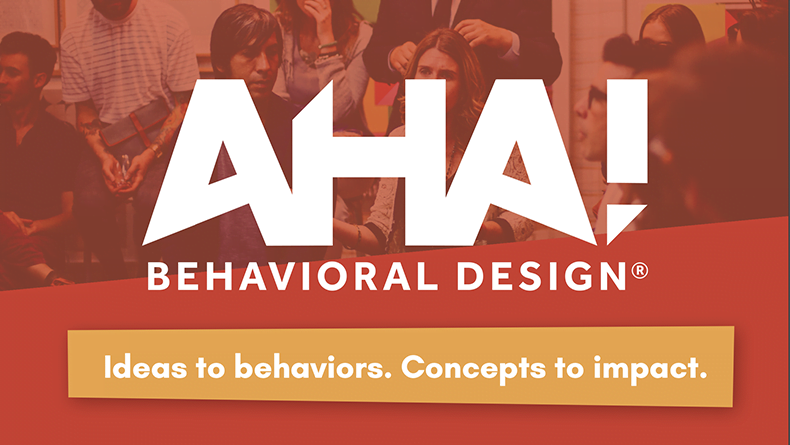 AHA!
BEHAVIORAL DESIGN®

Ideas to behaviors. Concepts to impact.